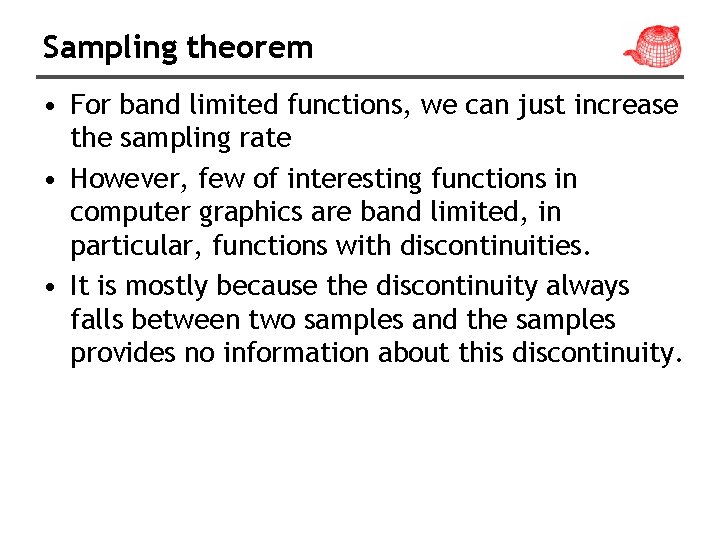 Sampling theorem

• For band limited functions, we can just increase the sampling rate

• However, few of interesting functions in computer graphics are band limited, in particular, functions with discontinuities.

• It is mostly because the discontinuity always falls between two samples and the samples provides no information about this discontinuity.